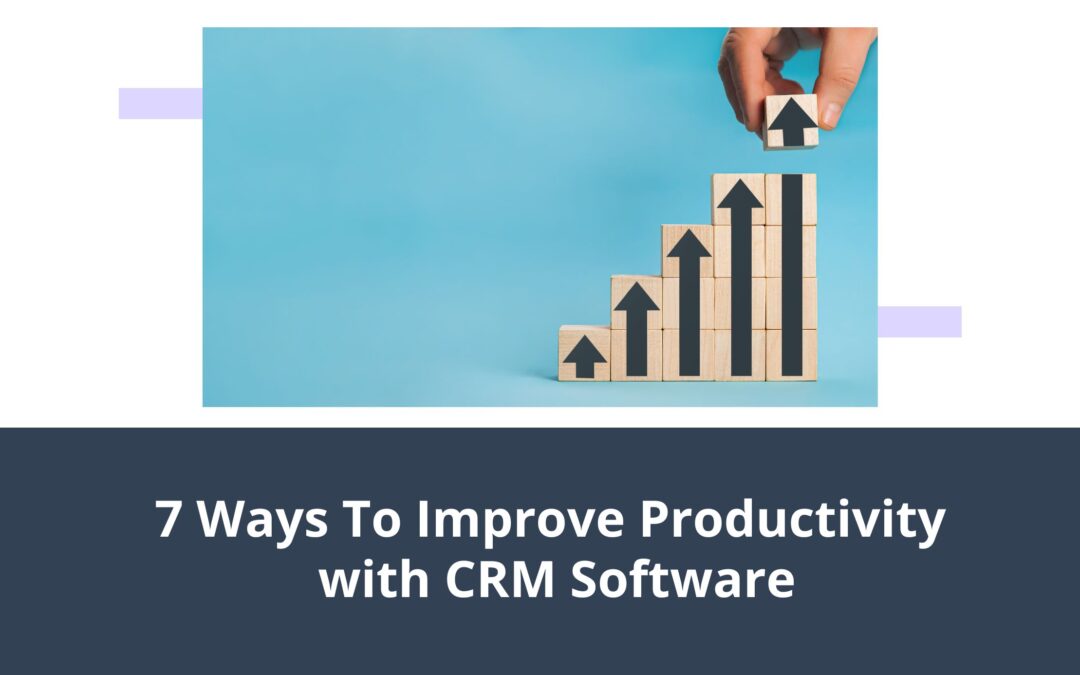 7 Ways To Improve Productivity with CRM Software